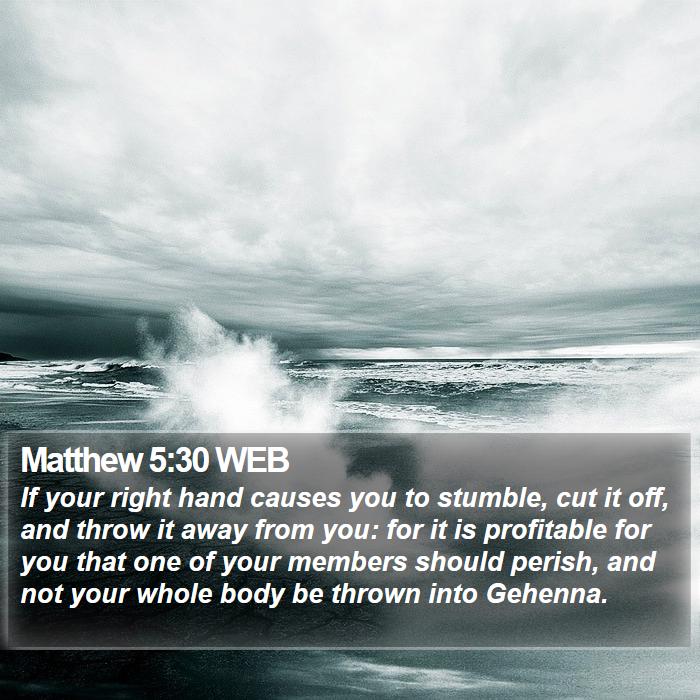 Matthew 5:30 WEB

If your right hand causes you to stumble, cut it off, and throw it away from you: for it is profitable for you that one of your members should perish, and not your whole body be thrown into Gehenna.